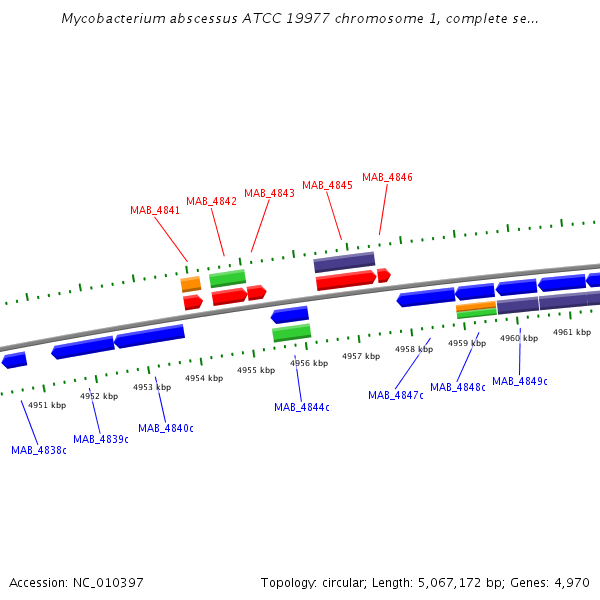 Mycobacterium abscessus ATCC 19977 chromosome 1, complete se...

MAB_4841
MAB_4842
MAB_4843
MAB_4845
MAB_4846

4951 kbp
4952 kbp
4953 kbp
4954 kbp
4955 kbp
4956 kbp
4957 kbp
4958 kbp
4959 kbp
4960 kbp
4961 kbp

MAB_4838c
MAB_4839c
MAB_4840c
MAB_4844c
MAB_4847c
MAB_4848c
MAB_4849c

Accession: NC_010397

Topology: circular; Length: 5,067,172 bp; Genes: 4,970